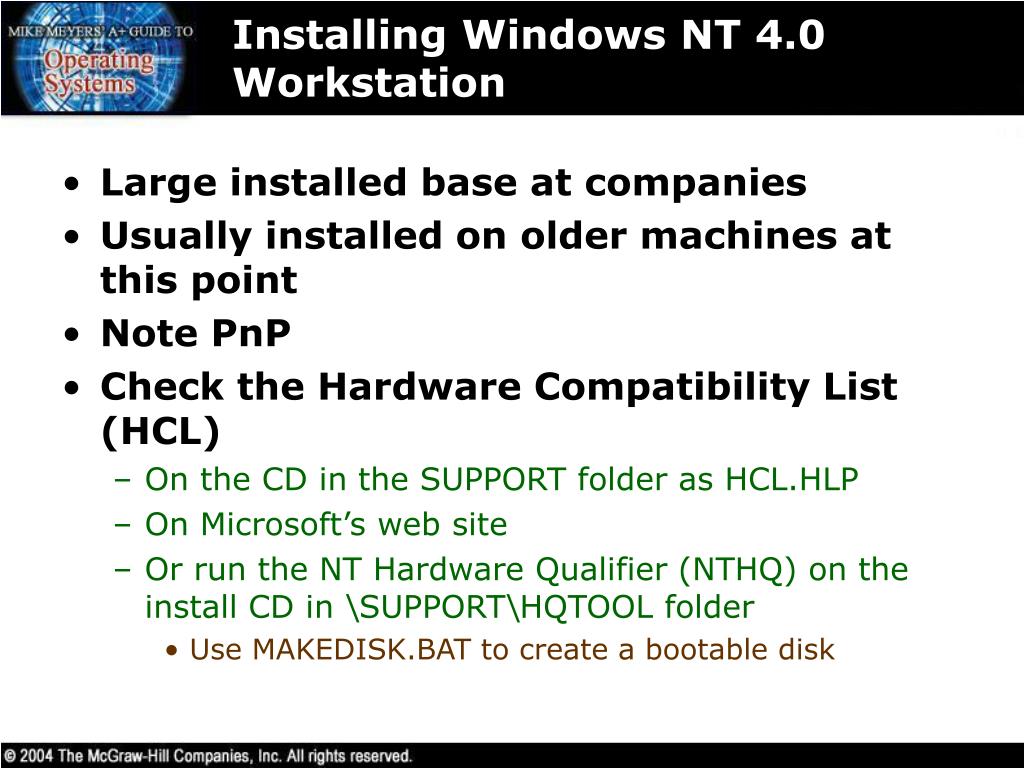 MIKE MEYERS' A+ GUIDE TO Operating Systems

Installing Windows NT 4.0 Workstation

• Large installed base at companies
• Usually installed on older machines at this point
• Note PnP
• Check the Hardware Compatibility List (HCL)
– On the CD in the SUPPORT folder as HCL.HLP
– On Microsoft's web site
– Or run the NT Hardware Qualifier (NTHQ) on the install CD in \SUPPORT\HQTOOL folder
• Use MAKEDISK.BAT to create a bootable disk

© 2004 The McGraw-Hill Companies, Inc. All rights reserved.